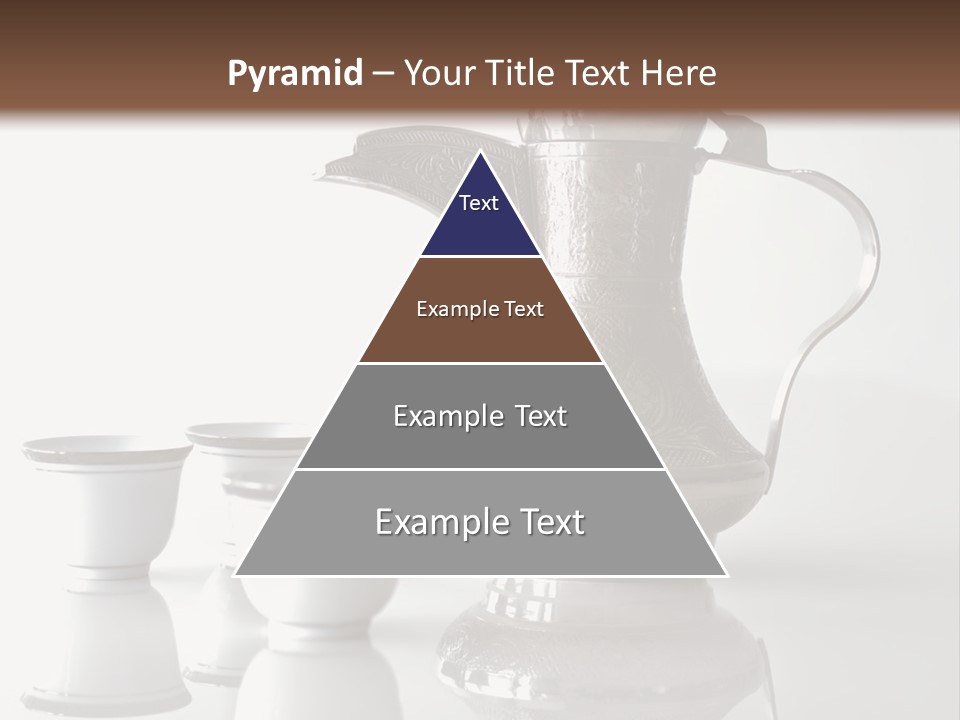 Pyramid – Your Title Text Here

Text

Example Text

Example Text

Example Text